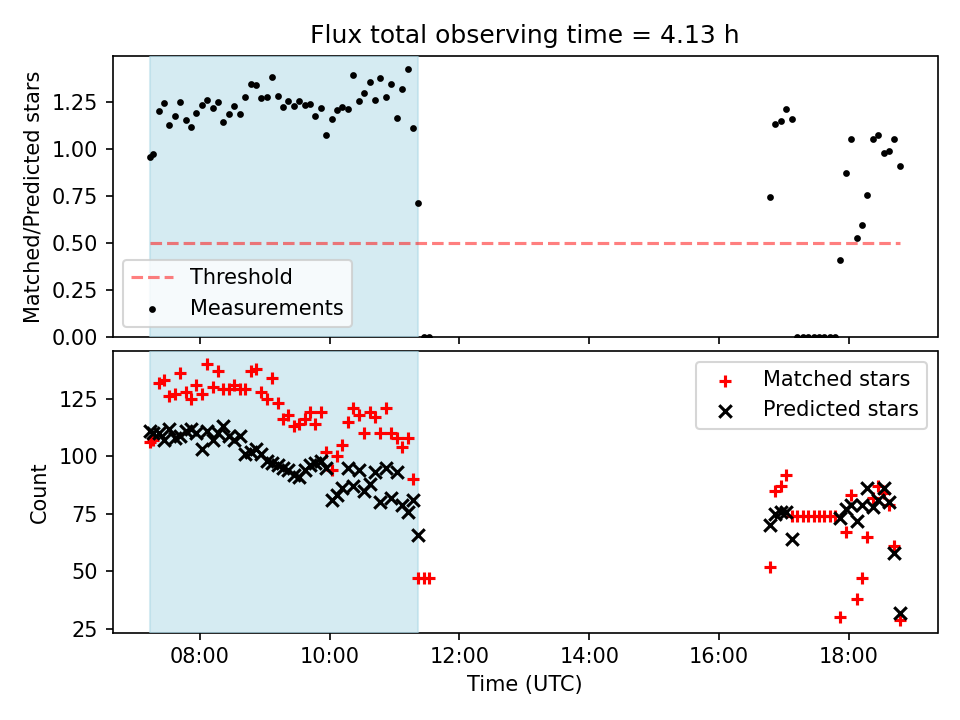 Flux total observing time = 4.13 h

Matched/Predicted stars

1.25
1.00
0.75
0.50
0.25
0.00

Threshold
Measurements

Count

125
100
75
50
25

Matched stars
Predicted stars

08:00
10:00
12:00
14:00
16:00
18:00

Time (UTC)